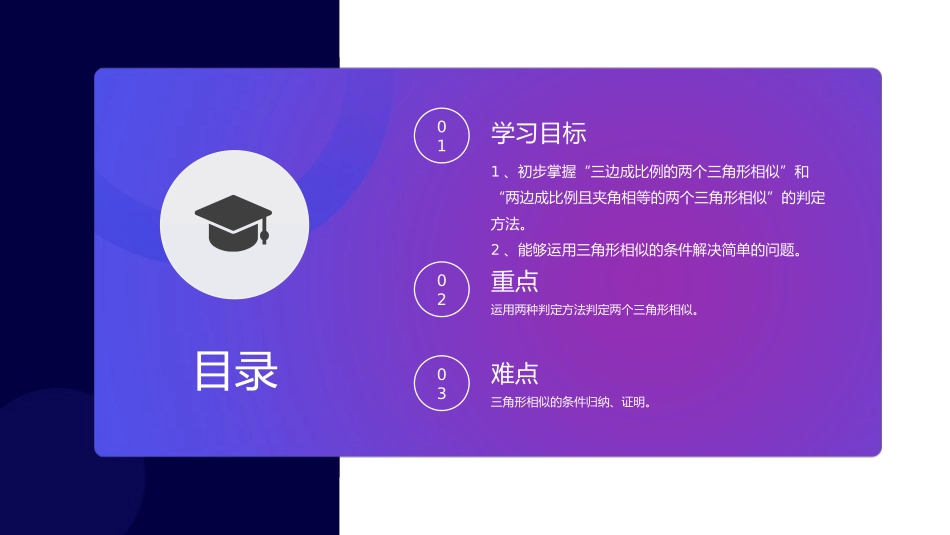 目录

01
学习目标
1、初步掌握“三边成比例的两个三角形相似”和“两边成比例且夹角相等的两个三角形相似”的判定方法。
2、能够运用三角形相似的条件解决简单的问题。

02
重点
运用两种判定方法判定两个三角形相似。

03
难点
三角形相似的条件归纳、证明。